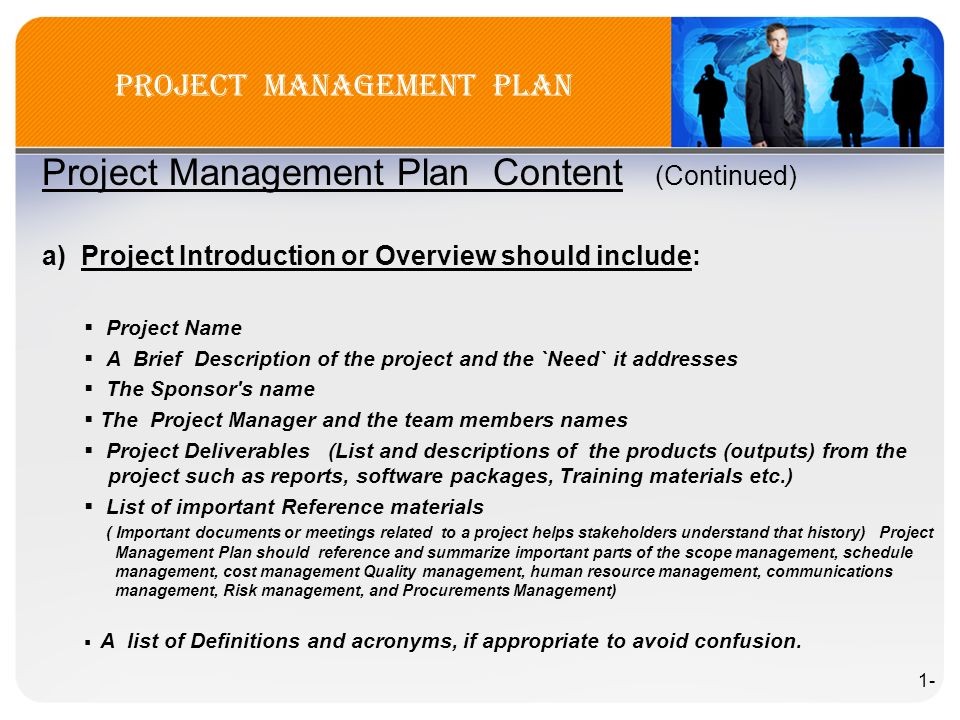 PROJECT MANAGEMENT PLAN

Project Management Plan Content (Continued)

a) Project Introduction or Overview should include:

▪ Project Name
▪ A Brief Description of the project and the `Need` it addresses
▪ The Sponsor's name
▪ The Project Manager and the team members names
▪ Project Deliverables (List and descriptions of the products (outputs) from the project such as reports, software packages, Training materials etc.)
▪ List of important Reference materials
( Important documents or meetings related to a project helps stakeholders understand that history) Project Management Plan should reference and summarize important parts of the scope management, schedule management, cost management Quality management, human resource management, communications management, Risk management, and Procurements Management)

▪ A list of Definitions and acronyms, if appropriate to avoid confusion.

1-